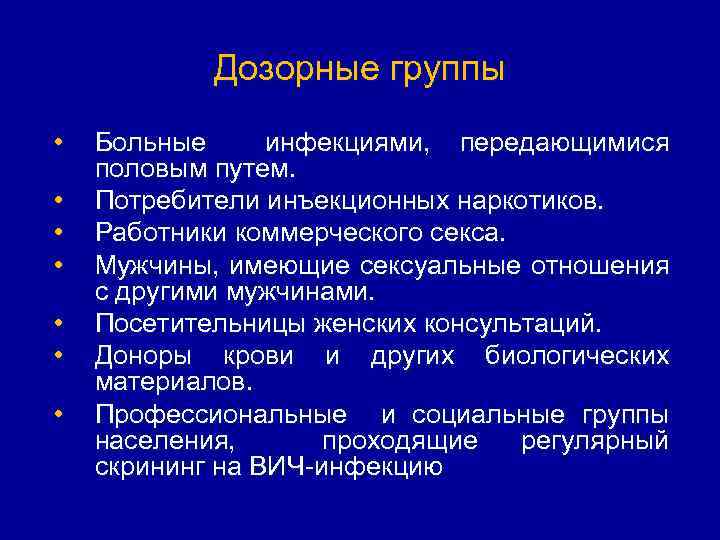 Дозорные группы

• Больные инфекциями, передающимися половым путем.
• Потребители инъекционных наркотиков.
• Работники коммерческого секса.
• Мужчины, имеющие сексуальные отношения с другими мужчинами.
• Посетительницы женских консультаций.
• Доноры крови и других биологических материалов.
• Профессиональные и социальные группы населения, проходящие регулярный скрининг на ВИЧ-инфекцию